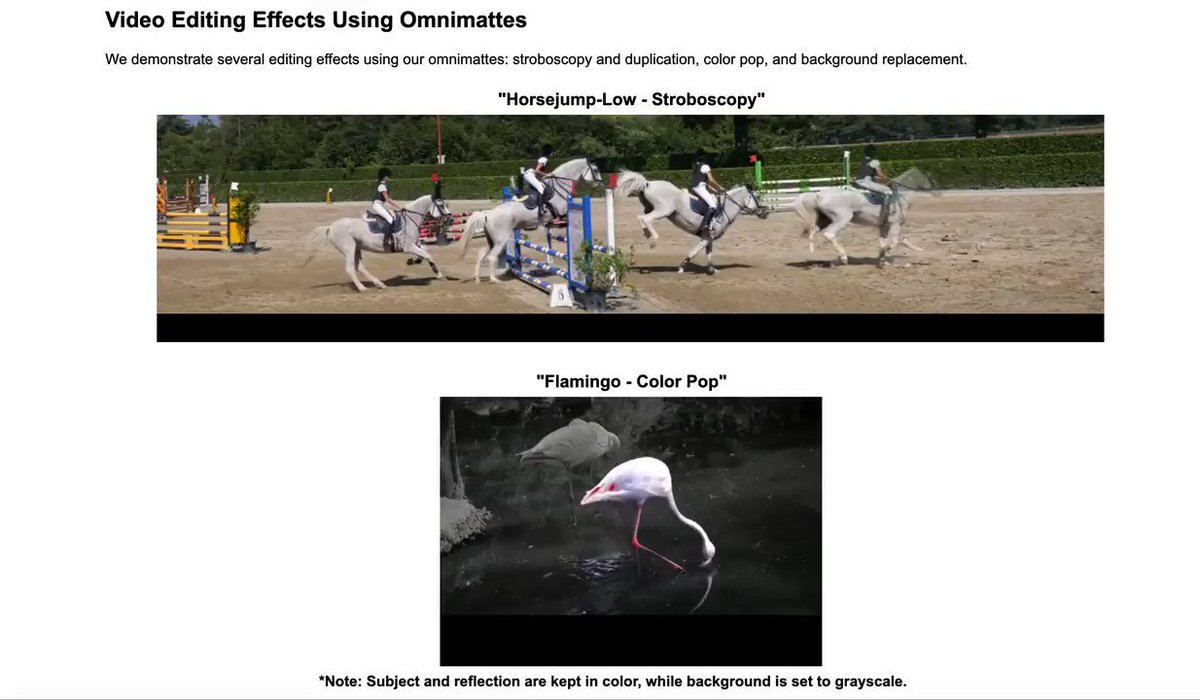 Video Editing Effects Using Omnimattes

We demonstrate several editing effects using our omnimattes: stroboscopy and duplication, color pop, and background replacement.

"Horsejump-Low - Stroboscopy"

"Flamingo - Color Pop"

*Note: Subject and reflection are kept in color, while background is set to grayscale.